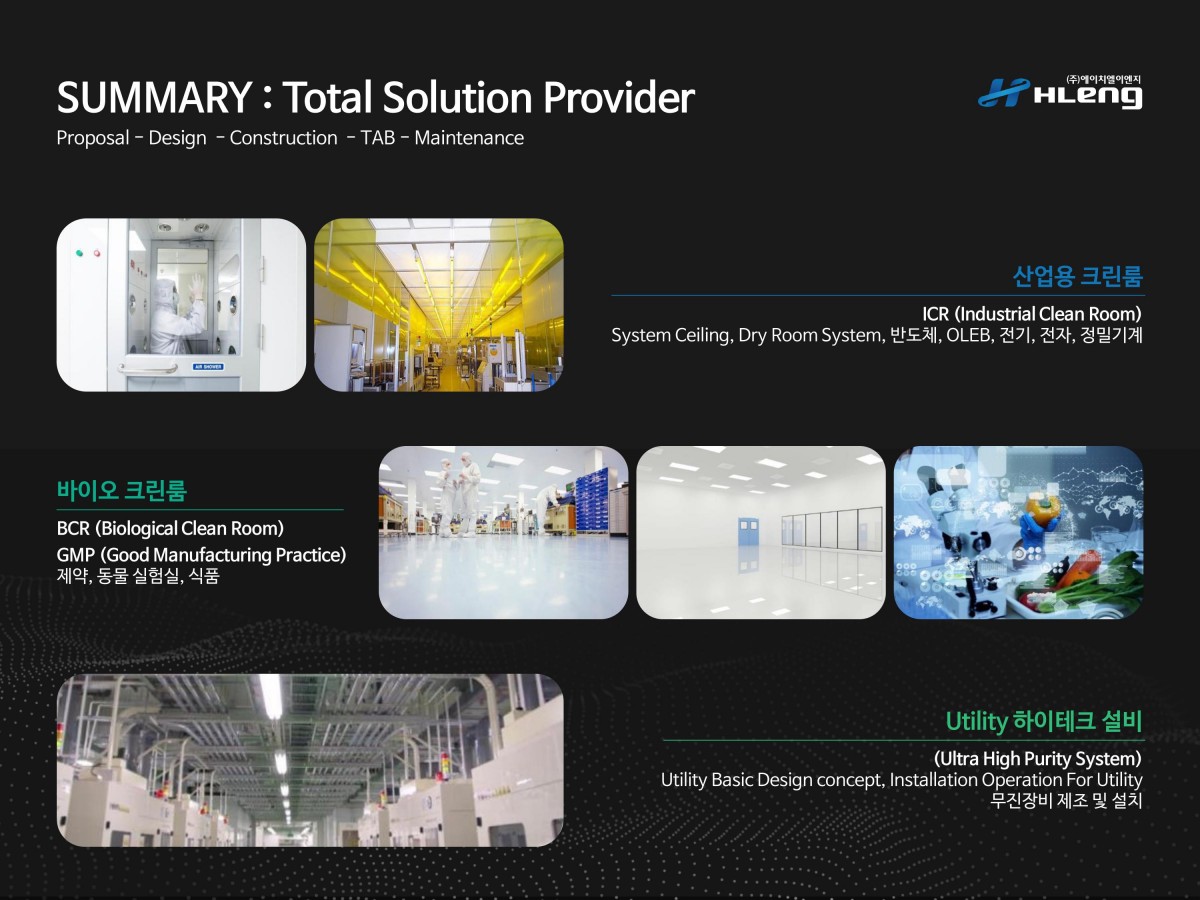 SUMMARY : Total Solution Provider

Proposal - Design - Construction - TAB - Maintenance

(주)에이치엘이엔지
HLeng

AIR SHOWER

산업용 크린룸

ICR (Industrial Clean Room)
System Ceiling, Dry Room System, 반도체, OLEB, 전기, 전자, 정밀기계

바이오 크린룸

BCR (Biological Clean Room)
GMP (Good Manufacturing Practice)
제약, 동물 실험실, 식품

Utility 하이테크 설비

(Ultra High Purity System)
Utility Basic Design concept, Installation Operation For Utility
무진장비 제조 및 설치